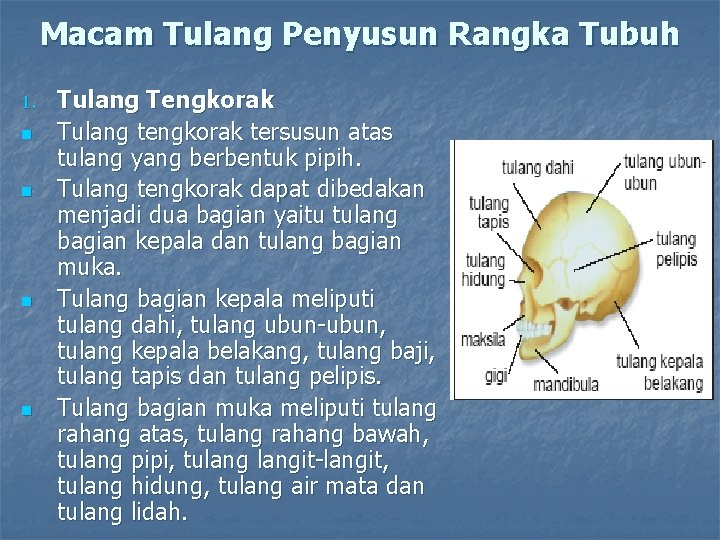 Macam Tulang Penyusun Rangka Tubuh

1. Tulang Tengkorak

- Tulang tengkorak tersusun atas tulang yang berbentuk pipih.
- Tulang tengkorak dapat dibedakan menjadi dua bagian yaitu tulang bagian kepala dan tulang bagian muka.
- Tulang bagian kepala meliputi tulang dahi, tulang ubun-ubun, tulang kepala belakang, tulang baji, tulang tapis dan tulang pelipis.
- Tulang bagian muka meliputi tulang rahang atas, tulang rahang bawah, tulang pipi, tulang langit-langit, tulang hidung, tulang air mata dan tulang lidah.

tulang dahi
tulang ubun-ubun
tulang tapis
tulang pelipis
tulang hidung
maksila
gigi
mandibula
tulang kepala belakang